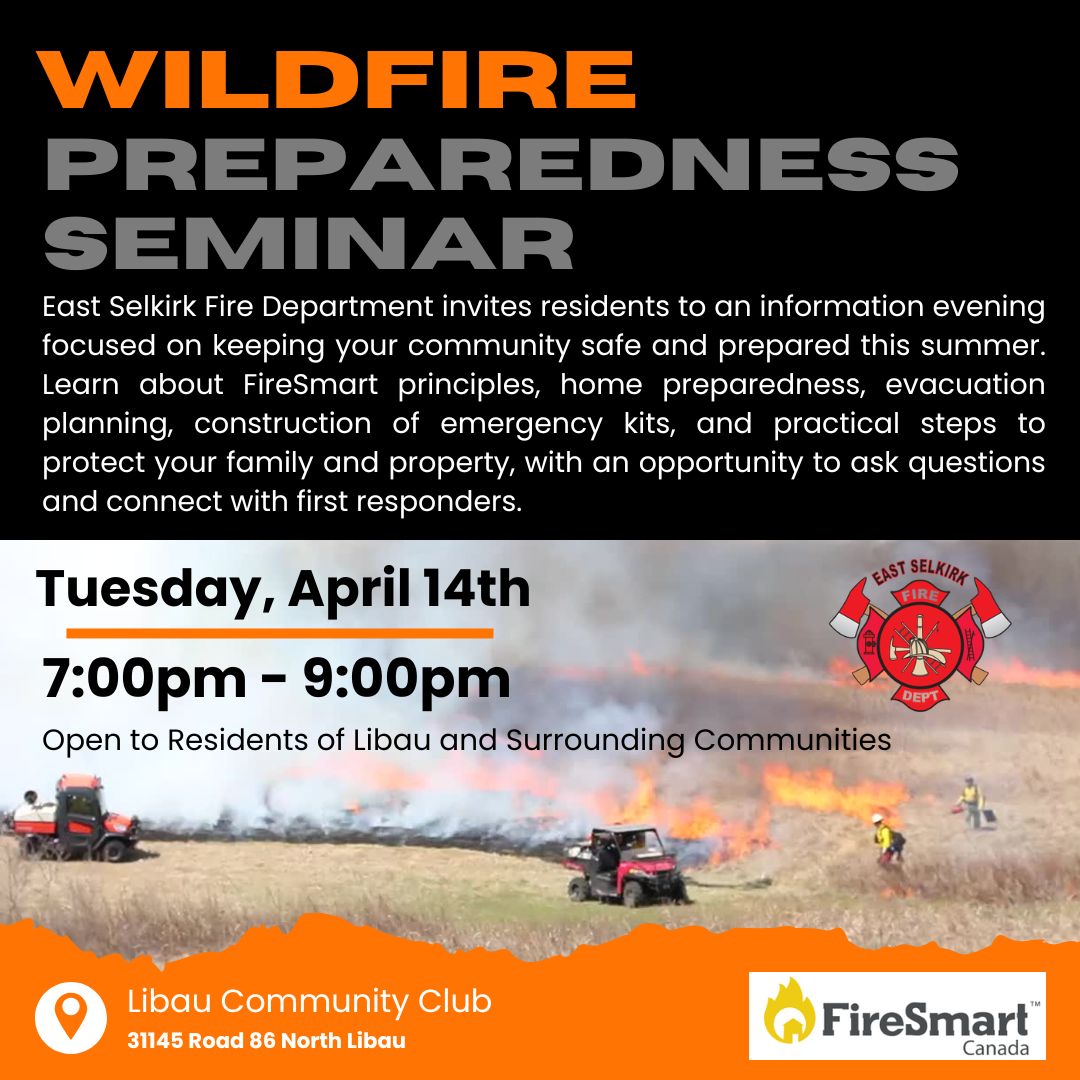 WILDFIRE PREPAREDNESS SEMINAR

East Selkirk Fire Department invites residents to an information evening focused on keeping your community safe and prepared this summer. Learn about FireSmart principles, home preparedness, evacuation planning, construction of emergency kits, and practical steps to protect your family and property, with an opportunity to ask questions and connect with first responders.

Tuesday, April 14th

7:00pm - 9:00pm

Open to Residents of Libau and Surrounding Communities

EAST SELKIRK FIRE DEPT

Libau Community Club
31145 Road 86 North Libau

FireSmart™ Canada